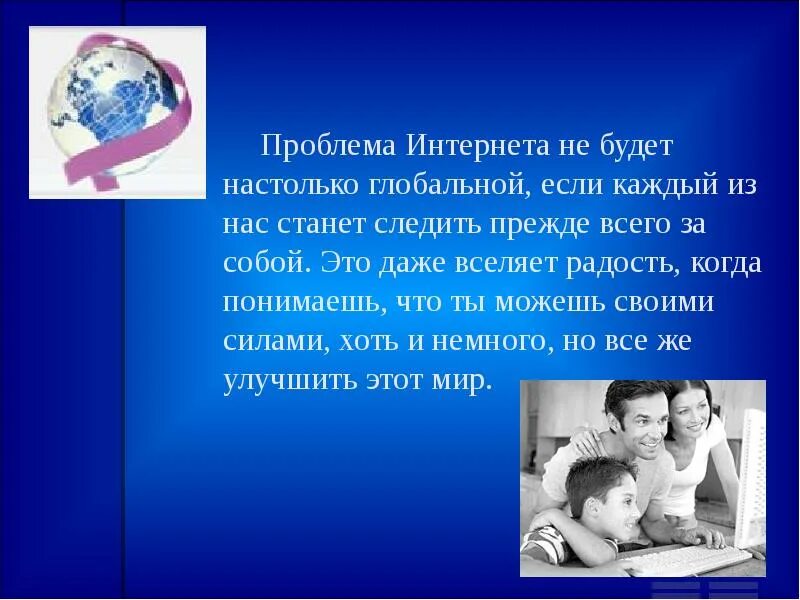 Проблема Интернета не будет настолько глобальной, если каждый из нас станет следить прежде всего за собой. Это даже вселяет радость, когда понимаешь, что ты можешь своими силами, хоть и немного, но все же улучшить этот мир.